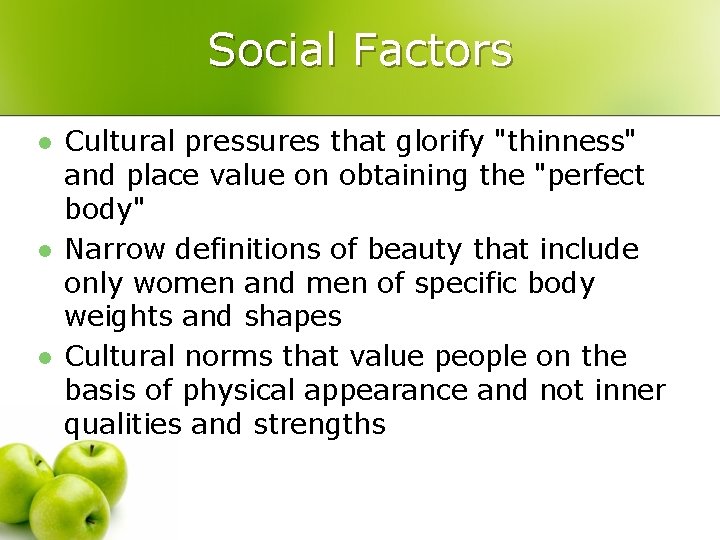 Social Factors

- Cultural pressures that glorify "thinness" and place value on obtaining the "perfect body"
- Narrow definitions of beauty that include only women and men of specific body weights and shapes
- Cultural norms that value people on the basis of physical appearance and not inner qualities and strengths